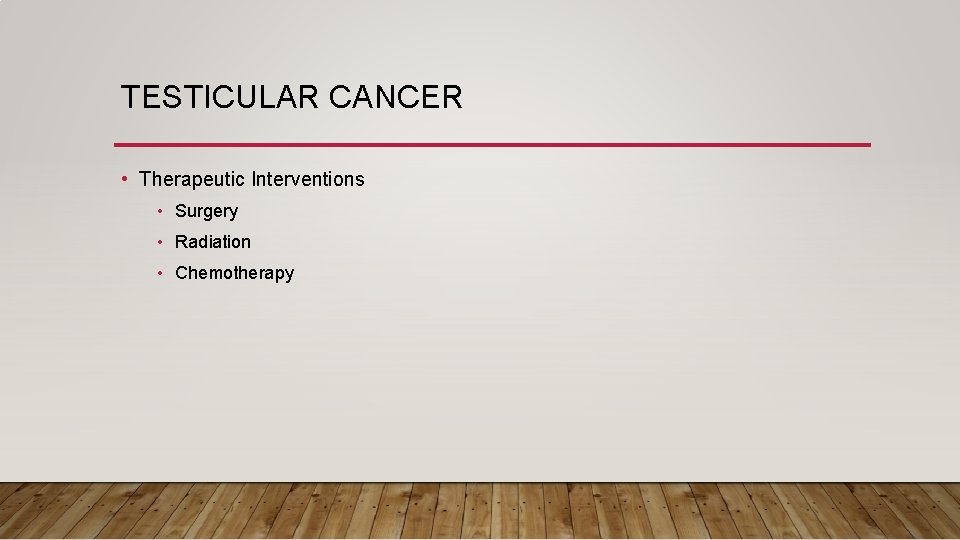 TESTICULAR CANCER

• Therapeutic Interventions
  • Surgery
  • Radiation
  • Chemotherapy